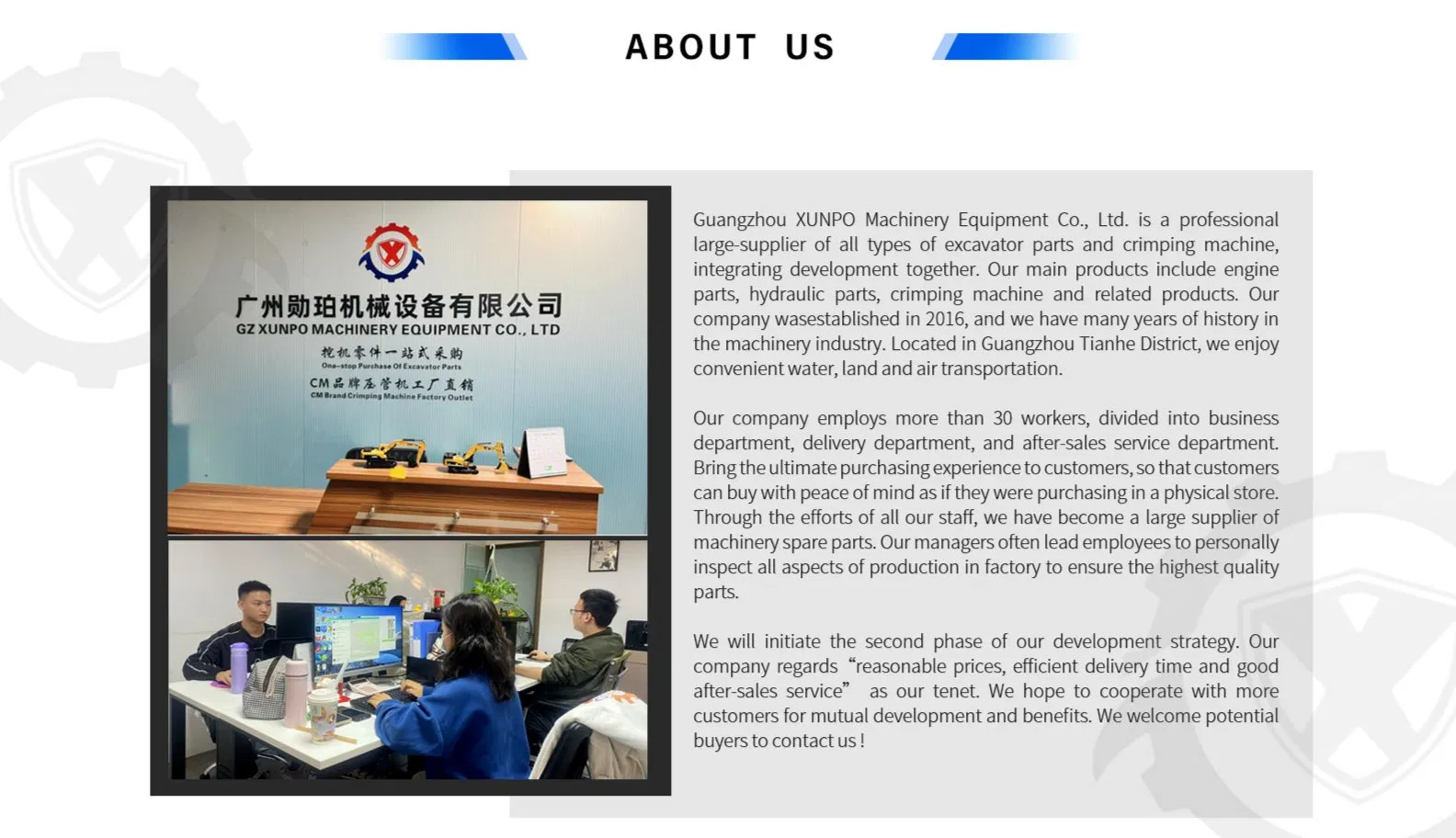 ABOUT US

广州勋珀机械设备有限公司
GZ XUNPO MACHINERY EQUIPMENT CO., LTD
挖机零件一站式采购
One-stop Purchase Of Excavator Parts
CM品牌压管机工厂直销
CM Brand Crimping Machine Factory Outlet

Guangzhou XUNPO Machinery Equipment Co., Ltd. is a professional large-supplier of all types of excavator parts and crimping machine, integrating development together. Our main products include engine parts, hydraulic parts, crimping machine and related products. Our company wasestablished in 2016, and we have many years of history in the machinery industry. Located in Guangzhou Tianhe District, we enjoy convenient water, land and air transportation.

Our company employs more than 30 workers, divided into business department, delivery department, and after-sales service department. Bring the ultimate purchasing experience to customers, so that customers can buy with peace of mind as if they were purchasing in a physical store. Through the efforts of all our staff, we have become a large supplier of machinery spare parts. Our managers often lead employees to personally inspect all aspects of production in factory to ensure the highest quality parts.

We will initiate the second phase of our development strategy. Our company regards “reasonable prices, efficient delivery time and good after-sales service” as our tenet. We hope to cooperate with more customers for mutual development and benefits. We welcome potential buyers to contact us !